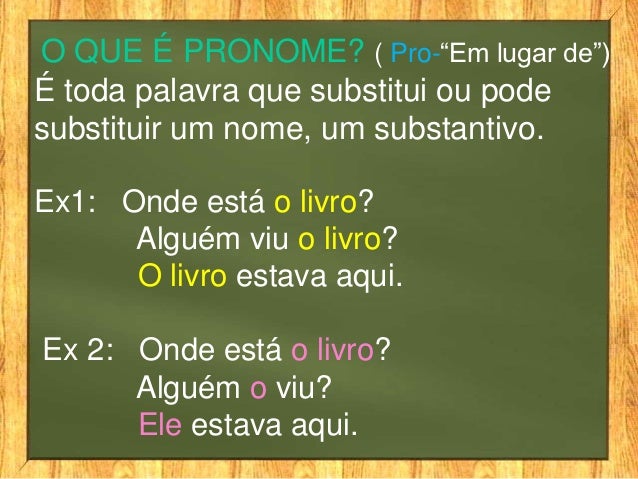 O QUE É PRONOME? ( Pro-“Em lugar de”)
É toda palavra que substitui ou pode substituir um nome, um substantivo.

Ex1: Onde está o livro?
Alguém viu o livro?
O livro estava aqui.

Ex 2: Onde está o livro?
Alguém o viu?
Ele estava aqui.